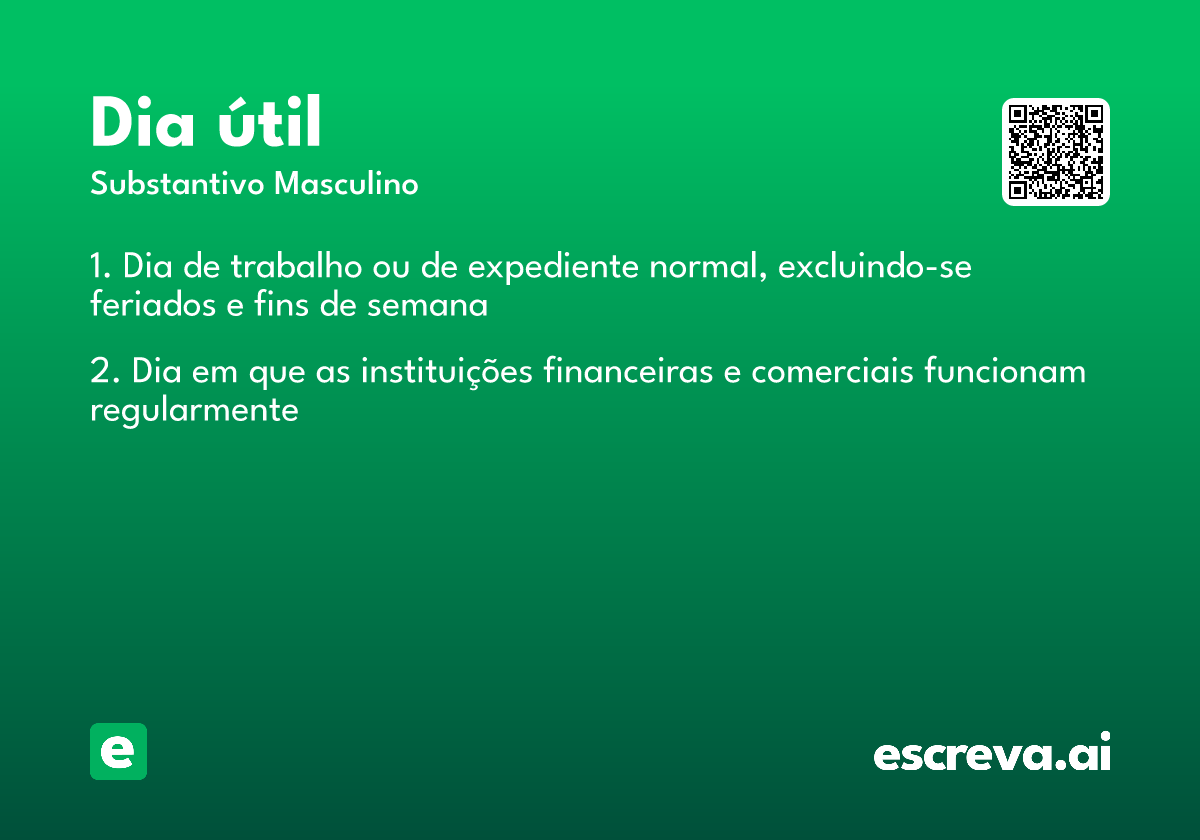 Dia útil
Substantivo Masculino

1. Dia de trabalho ou de expediente normal, excluindo-se feriados e fins de semana

2. Dia em que as instituições financeiras e comerciais funcionam regularmente

e

escreva.ai